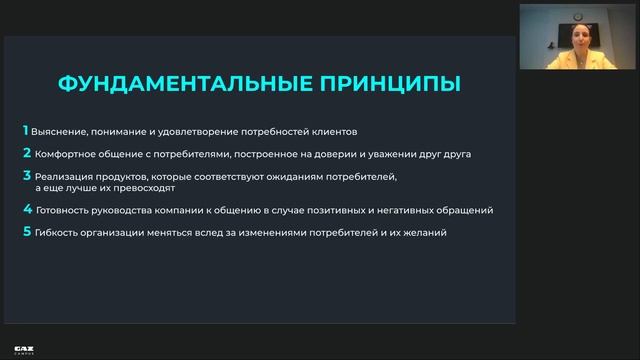 ФУНДАМЕНТАЛЬНЫЕ ПРИНЦИПЫ

1 Выяснение, понимание и удовлетворение потребностей клиентов

2 Комфортное общение с потребителями, построенное на доверии и уважении друг друга

3 Реализация продуктов, которые соответствуют ожиданиям потребителей, а еще лучше их превосходят

4 Готовность руководства компании к общению в случае позитивных и негативных обращений

5 Гибкость организации меняться вслед за изменениями потребителей и их желаний

GAZ CAMPUS